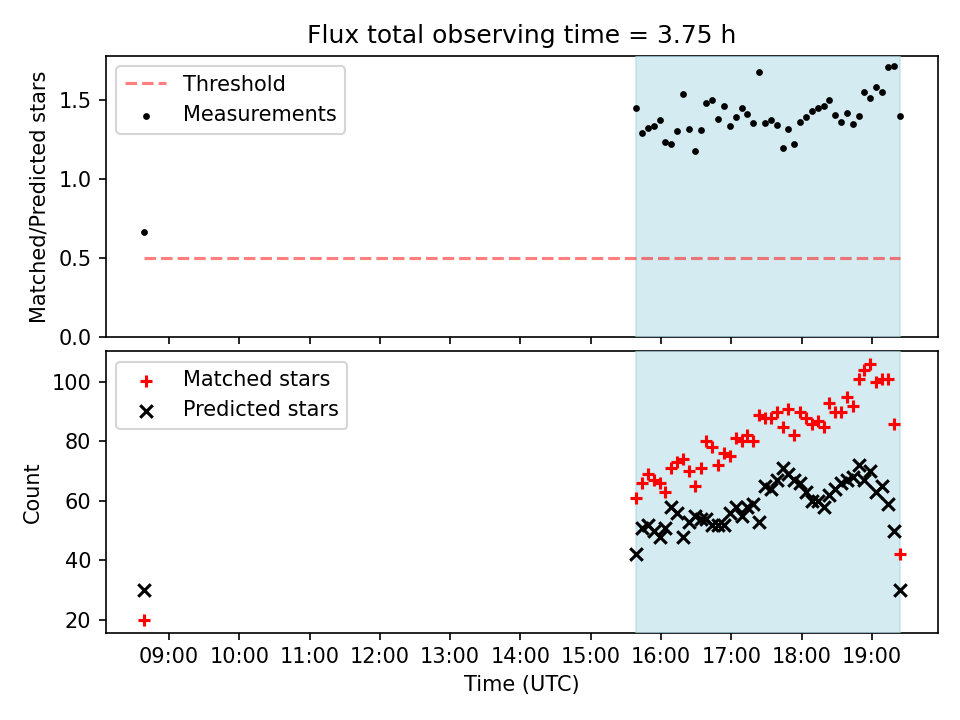 Flux total observing time = 3.75 h

Threshold
Measurements

Matched/Predicted stars

1.5
1.0
0.5
0.0

Matched stars
Predicted stars

Count

100
80
60
40
20

09:00 10:00 11:00 12:00 13:00 14:00 15:00 16:00 17:00 18:00 19:00

Time (UTC)